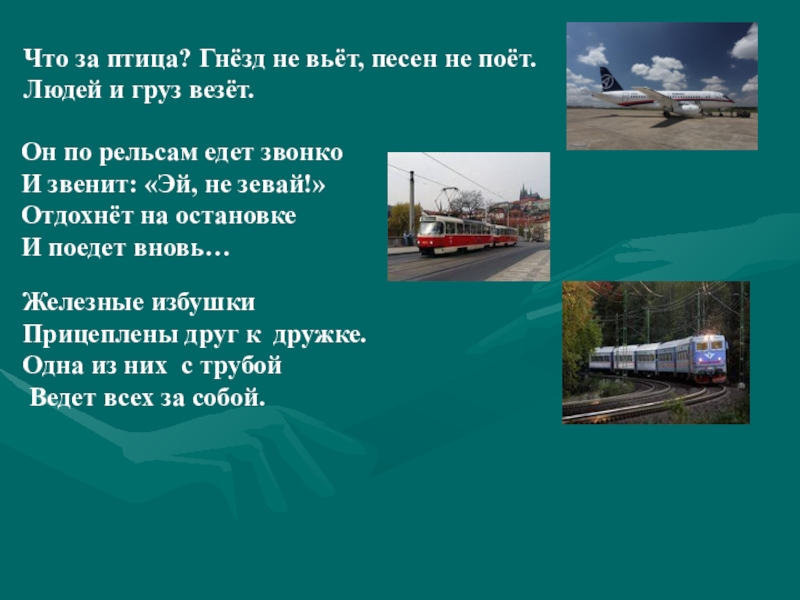 Что за птица? Гнёзд не вьёт, песен не поёт.
Людей и груз везёт.

Он по рельсам едет звонко
И звенит: «Эй, не зевай!»
Отдохнёт на остановке
И поедет вновь…

Железные избушки
Прицеплены друг к дружке.
Одна из них с трубой
Ведет всех за собой.